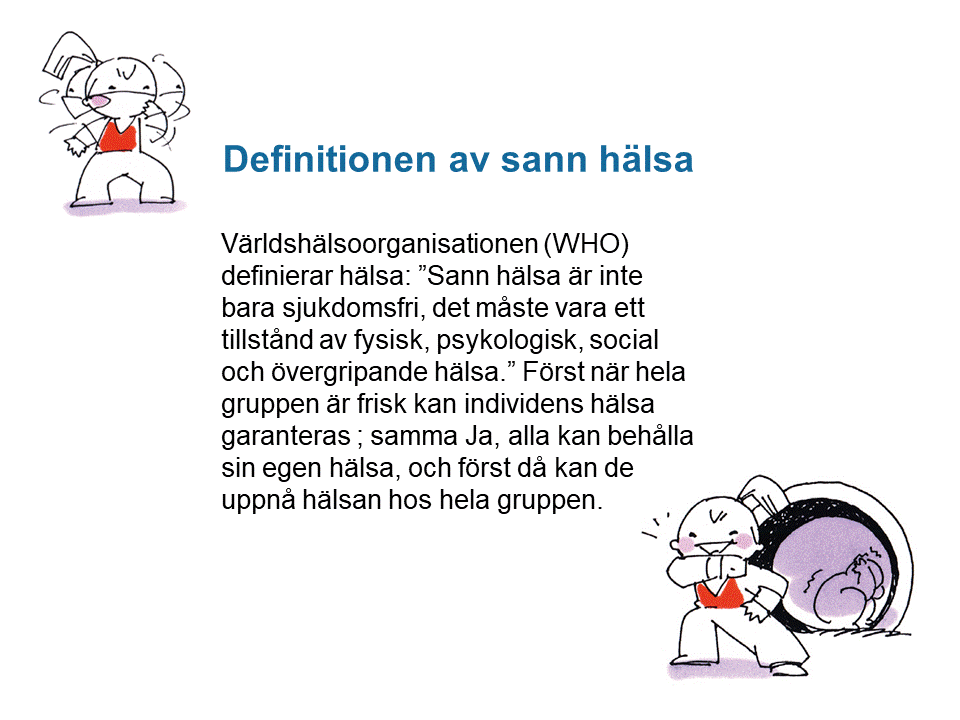 Definitionen av sann hälsa

Världshälsoorganisationen (WHO) definierar hälsa: ”Sann hälsa är inte bara sjukdomsfri, det måste vara ett tillstånd av fysisk, psykologisk, social och övergripande hälsa.” Först när hela gruppen är frisk kan individens hälsa garanteras ; samma Ja, alla kan behålla sin egen hälsa, och först då kan de uppnå hälsan hos hela gruppen.